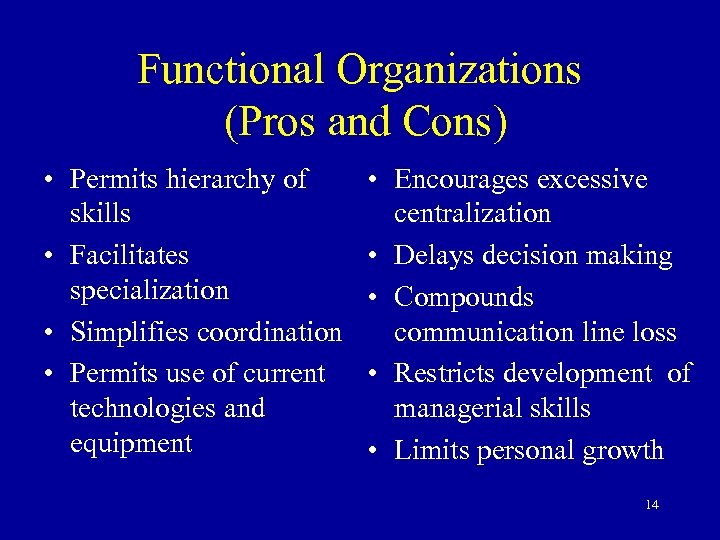 Functional Organizations (Pros and Cons)

• Permits hierarchy of skills
• Facilitates specialization
• Simplifies coordination
• Permits use of current technologies and equipment

• Encourages excessive centralization
• Delays decision making
• Compounds communication line loss
• Restricts development of managerial skills
• Limits personal growth

14